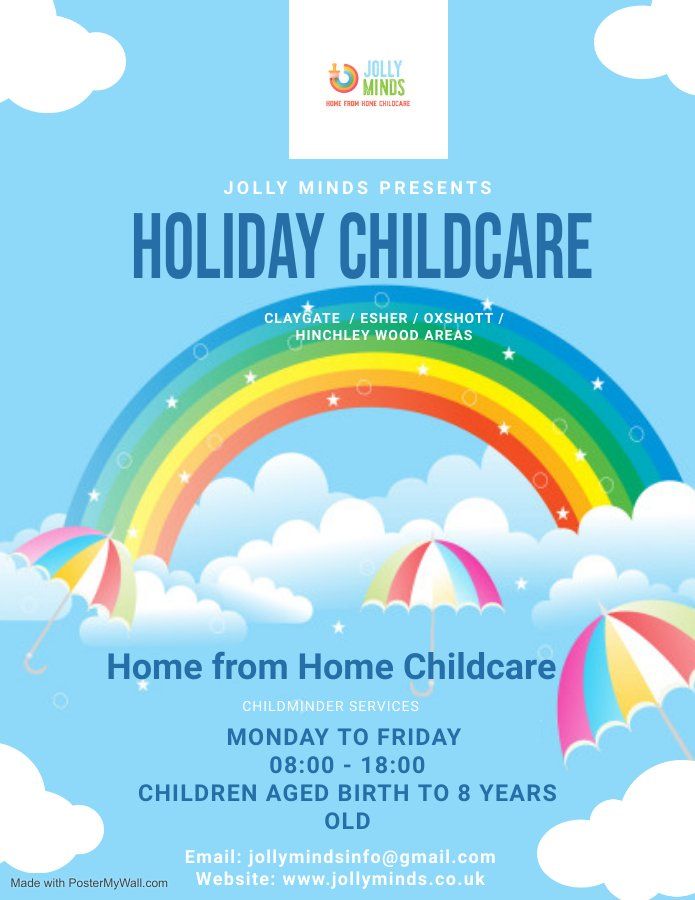 JOLLY MINDS
HOME FROM HOME CHILDCARE

JOLLY MINDS PRESENTS

HOLIDAY CHILDCARE

CLAYGATE / ESHER / OXSHOTT / HINCHLEY WOOD AREAS

Home from Home Childcare

CHILDMINDER SERVICES

MONDAY TO FRIDAY
08:00 - 18:00
CHILDREN AGED BIRTH TO 8 YEARS OLD

Email: jollymindsinfo@gmail.com
Website: www.jollyminds.co.uk

Made with PosterMyWall.com